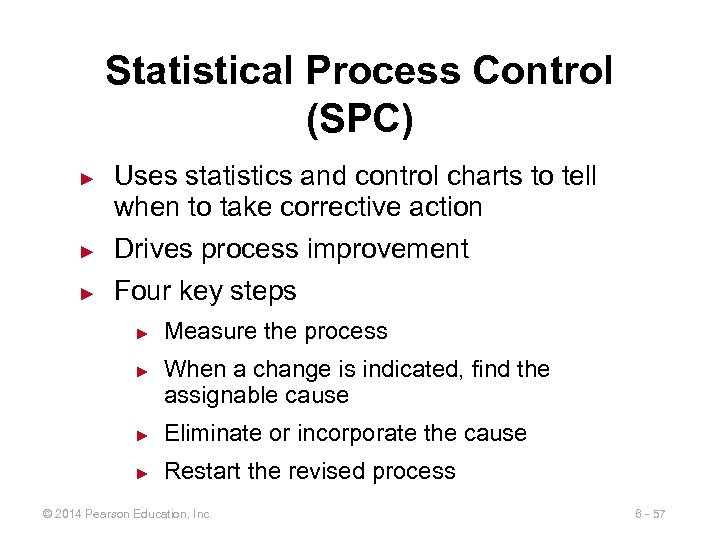 Statistical Process Control (SPC)

► Uses statistics and control charts to tell when to take corrective action

► Drives process improvement

► Four key steps

► Measure the process

► When a change is indicated, find the assignable cause

► Eliminate or incorporate the cause

► Restart the revised process

© 2014 Pearson Education, Inc.

6 - 57